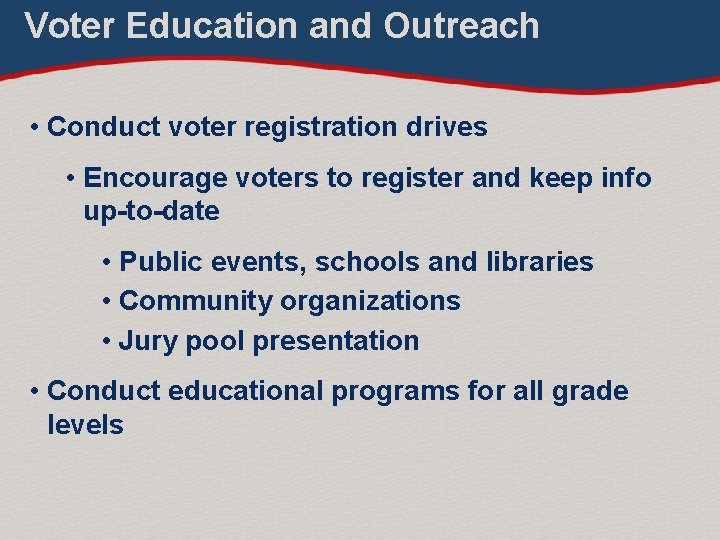 Voter Education and Outreach

• Conduct voter registration drives

• Encourage voters to register and keep info up-to-date

• Public events, schools and libraries
• Community organizations
• Jury pool presentation

• Conduct educational programs for all grade levels